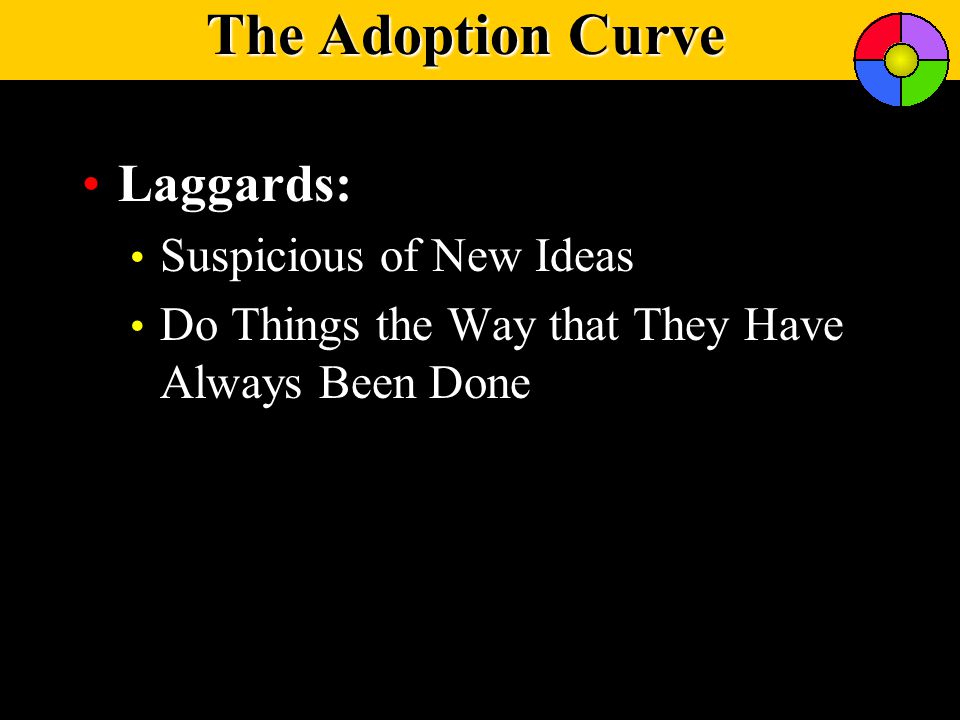 The Adoption Curve

• Laggards:
  • Suspicious of New Ideas
  • Do Things the Way that They Have Always Been Done